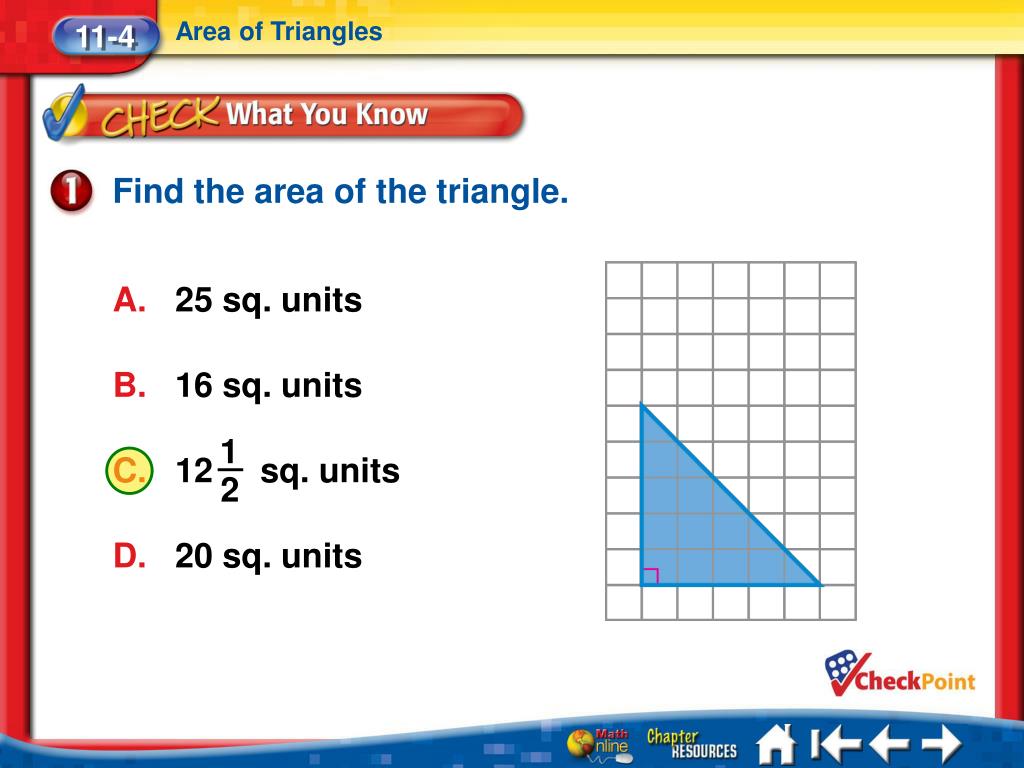 11-4 Area of Triangles

CHECK What You Know

1 Find the area of the triangle.

A. 25 sq. units

B. 16 sq. units

C. $12\frac{1}{2}$ sq. units

D. 20 sq. units

CheckPoint

Math Online Chapter RESOURCES